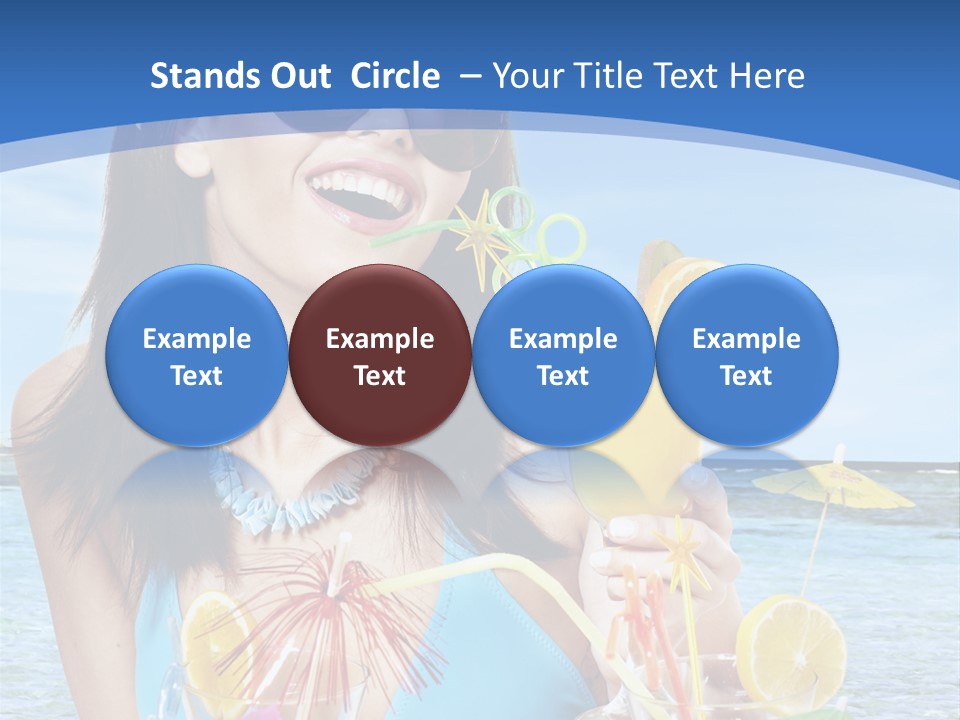 Stands Out Circle – Your Title Text Here

Example Text

Example Text

Example Text

Example Text